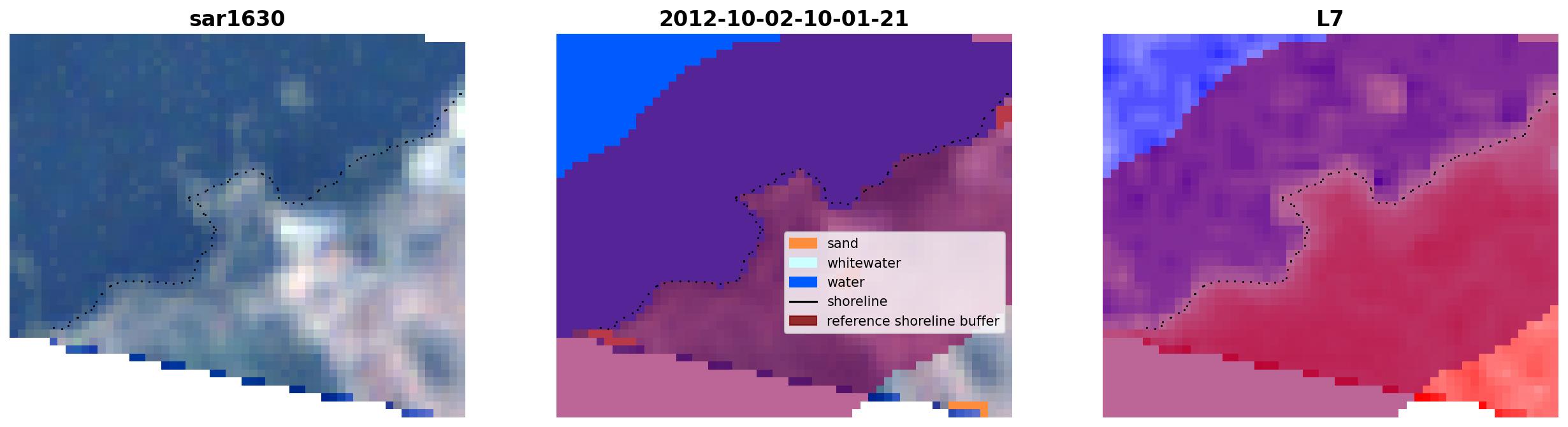 sar1630

2012-10-02-10-01-21

sand
whitewater
water
shoreline
reference shoreline buffer

L7